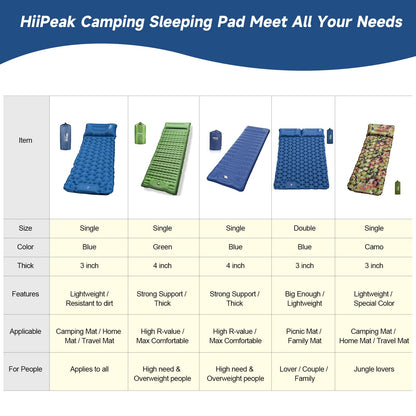 HiiPeak Camping Sleeping Pad Meet All Your Needs

| Item | | | | | |
|---|---|---|---|---|---|
| Size | Single | Single | Single | Double | Single |
| Color | Blue | Green | Blue | Blue | Camo |
| Thick | 3 inch | 4 inch | 4 inch | 3 inch | 3 inch |
| Features | Lightweight / Resistant to dirt | Strong Support / Thick | Strong Support / Thick | Big Enough / Lightweight | Lightweight / Special Color |
| Applicable | Camping Mat / Home Mat / Travel Mat | High R-value / Max Comfortable | High R-value / Max Comfortable | Picnic Mat / Family Mat | Camping Mat / Home Mat / Travel Mat |
| For People | Applies to all | High need & Overweight people | High need & Overweight people | Lover / Couple / Family | Jungle lovers |